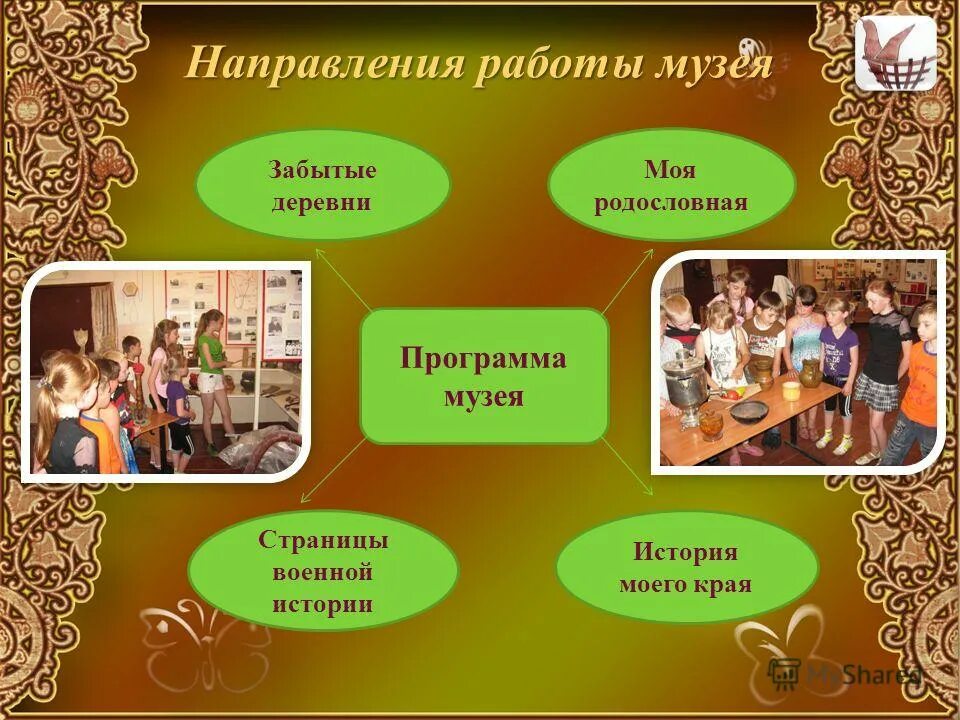 Направления работы музея

Забытые деревни

Моя родословная

Программа музея

Страницы военной истории

История моего края

MyShared